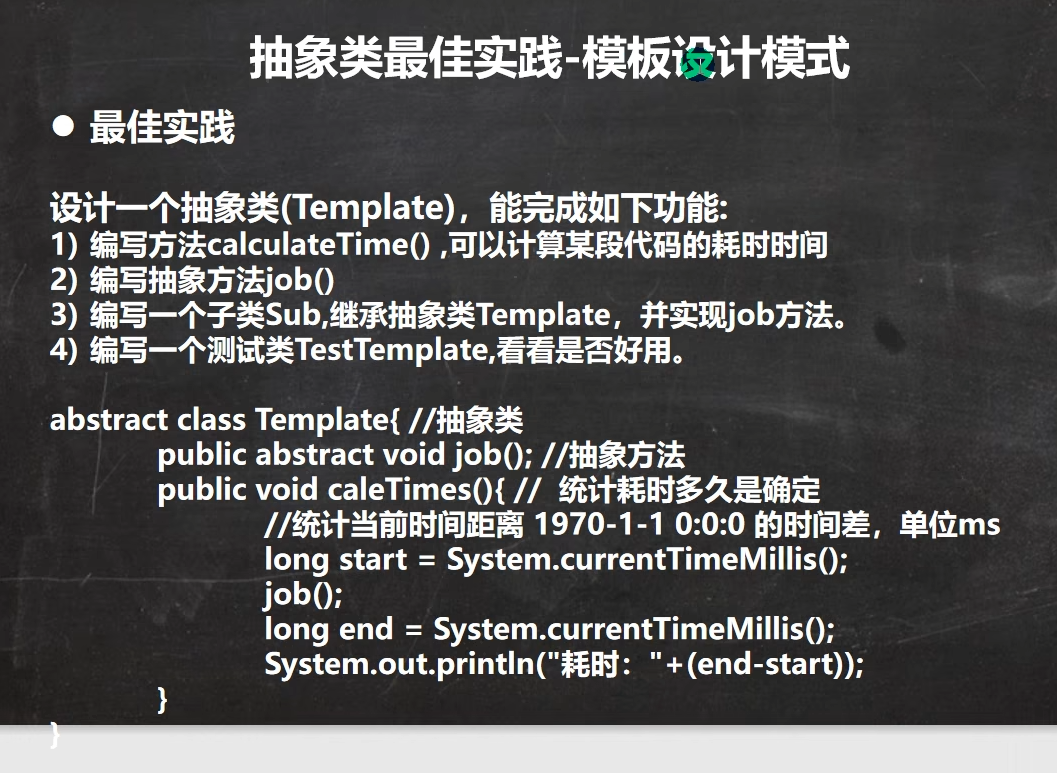 抽象类最佳实践-模板设计模式

● 最佳实践

设计一个抽象类(Template)，能完成如下功能:
1) 编写方法calculateTime() ,可以计算某段代码的耗时时间
2) 编写抽象方法job()
3) 编写一个子类Sub,继承抽象类Template，并实现job方法。
4) 编写一个测试类TestTemplate,看看是否好用。

abstract class Template{ //抽象类
public abstract void job(); //抽象方法
public void caleTimes(){ // 统计耗时多久是确定
//统计当前时间距离 1970-1-1 0:0:0 的时间差，单位ms
long start = System.currentTimeMillis();
job();
long end = System.currentTimeMillis();
System.out.println("耗时："+(end-start));
}
}